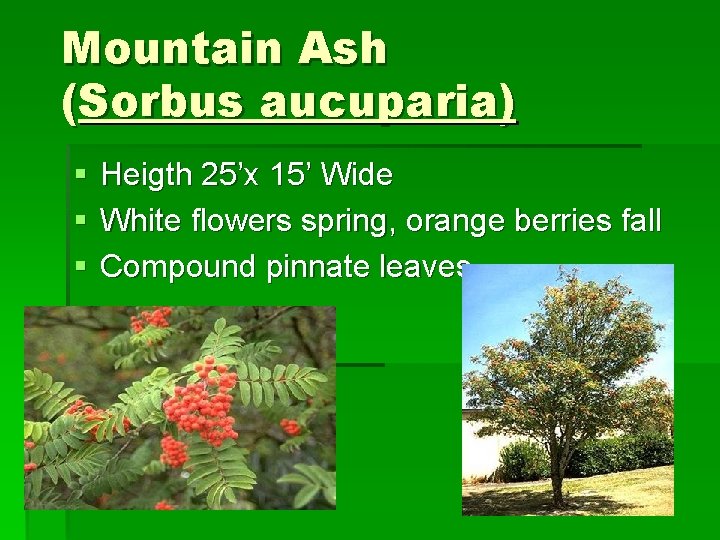 Mountain Ash
(Sorbus aucuparia)

▪ Heigth 25'x 15' Wide
▪ White flowers spring, orange berries fall
▪ Compound pinnate leaves